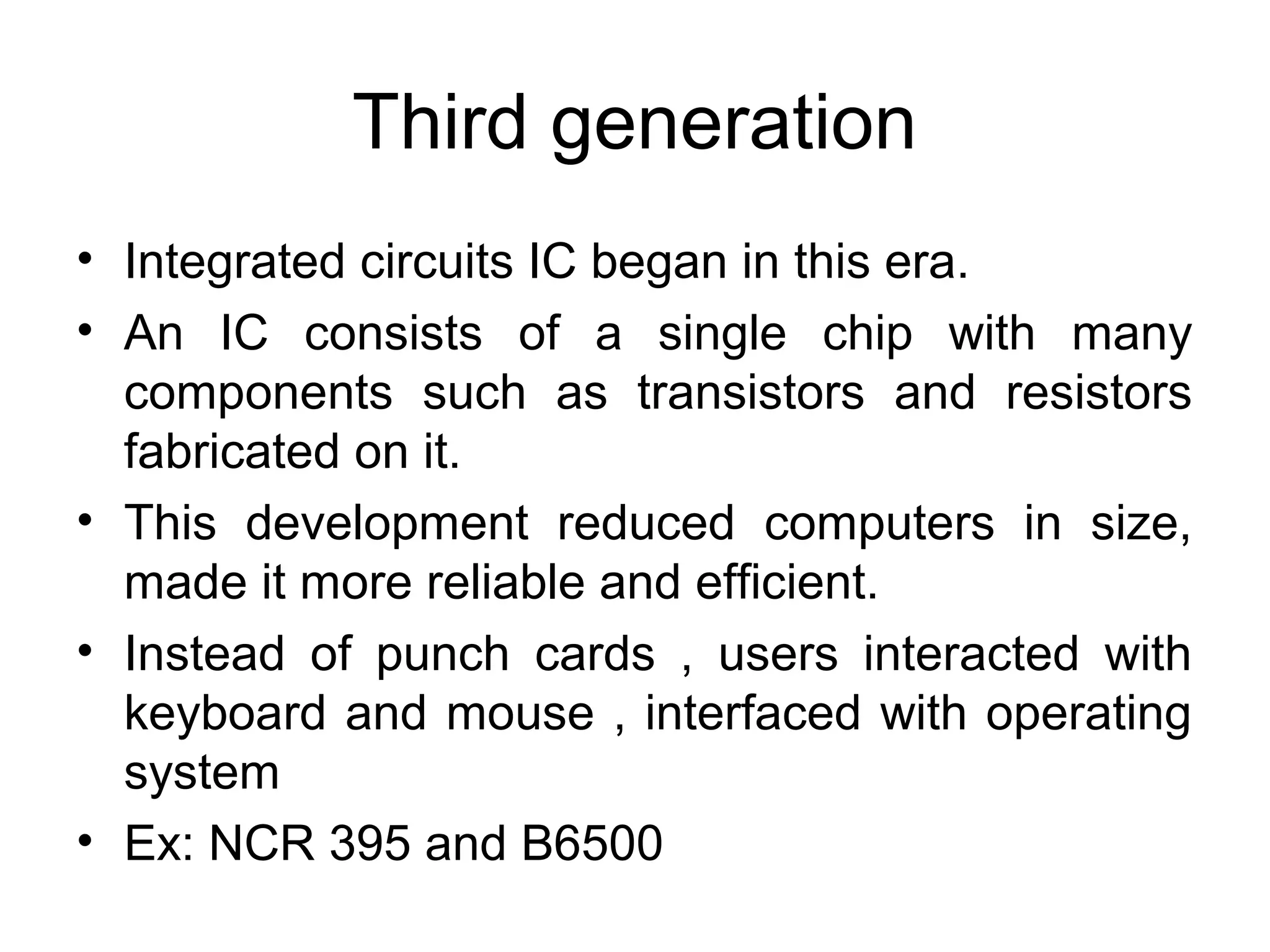 Third generation

• Integrated circuits IC began in this era.
• An IC consists of a single chip with many components such as transistors and resistors fabricated on it.
• This development reduced computers in size, made it more reliable and efficient.
• Instead of punch cards , users interacted with keyboard and mouse , interfaced with operating system
• Ex: NCR 395 and B6500